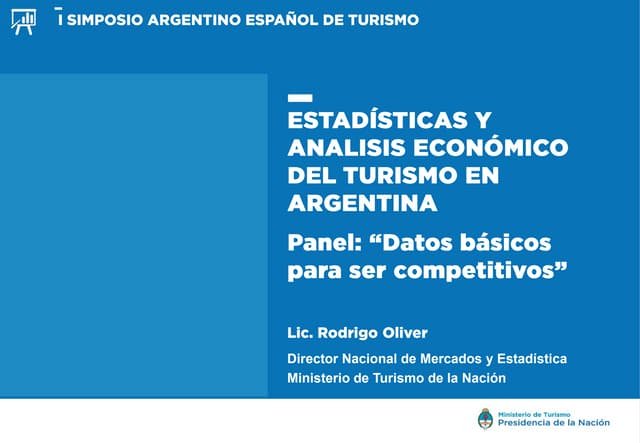 I SIMPOSIO ARGENTINO ESPAÑOL DE TURISMO

ESTADÍSTICAS Y ANALISIS ECONÓMICO DEL TURISMO EN ARGENTINA

Panel: “Datos básicos para ser competitivos”

Lic. Rodrigo Oliver

Director Nacional de Mercados y Estadística
Ministerio de Turismo de la Nación

Ministerio de Turismo
Presidencia de la Nación